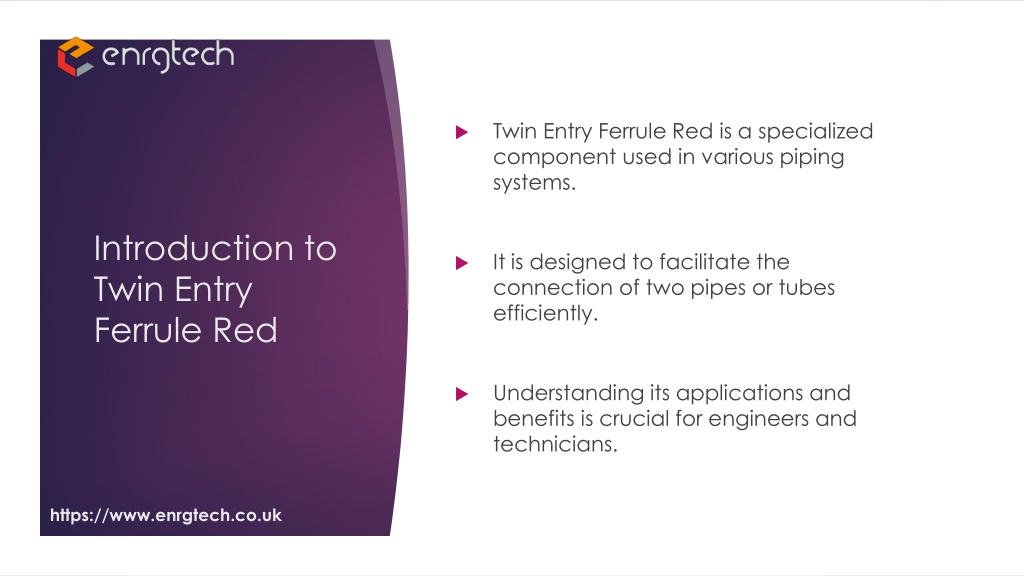 enrgtech

Introduction to Twin Entry Ferrule Red

https://www.enrgtech.co.uk

Twin Entry Ferrule Red is a specialized component used in various piping systems.

It is designed to facilitate the connection of two pipes or tubes efficiently.

Understanding its applications and benefits is crucial for engineers and technicians.